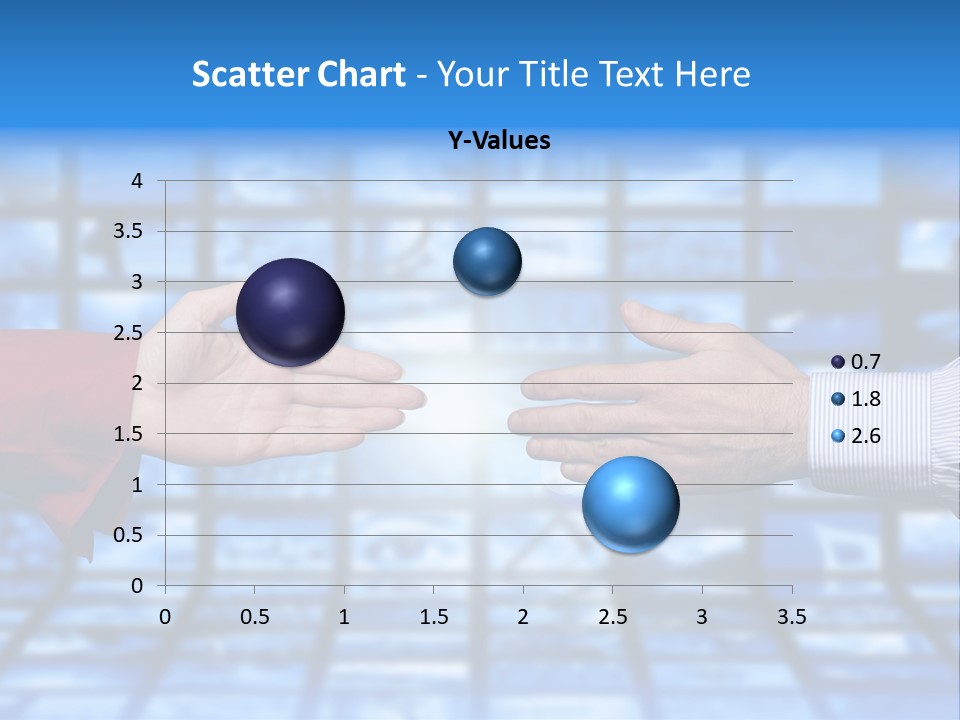 Scatter Chart - Your Title Text Here

Y-Values

4
3.5
3
2.5
2
1.5
1
0.5
0

0 0.5 1 1.5 2 2.5 3 3.5

0.7
1.8
2.6